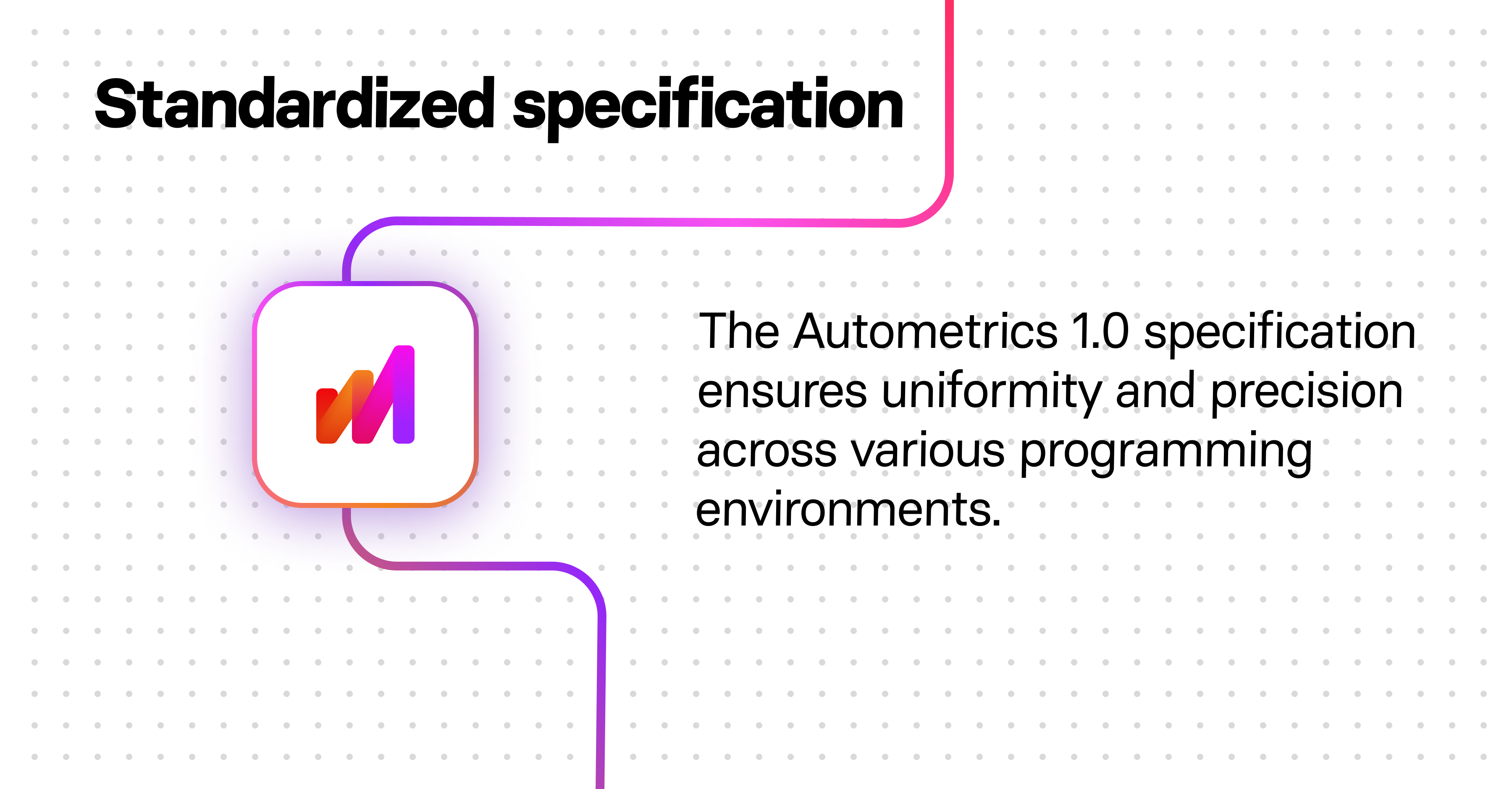 Standardized specification

The Autometrics 1.0 specification ensures uniformity and precision across various programming environments.